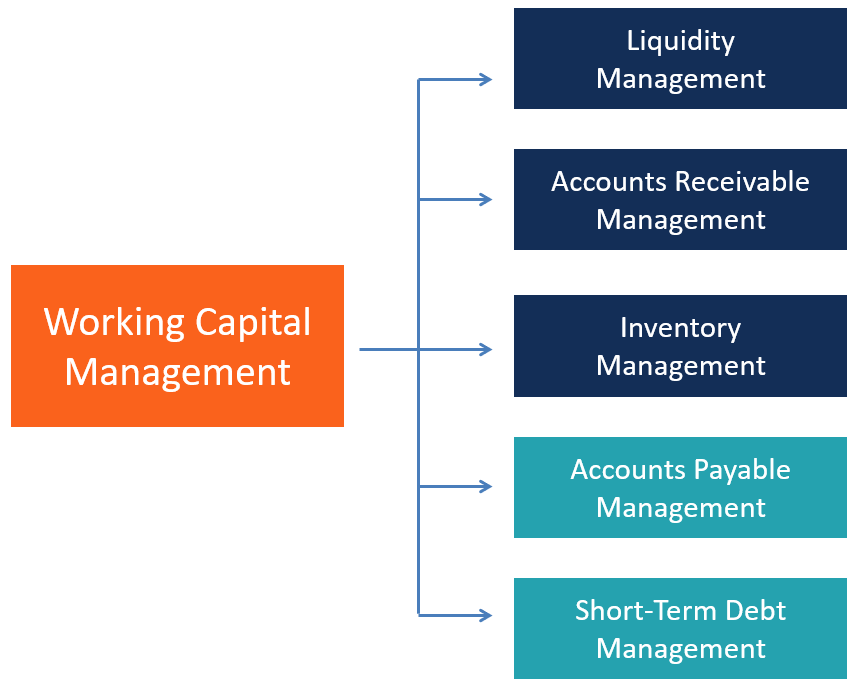 Working Capital Management

Liquidity Management

Accounts Receivable Management

Inventory Management

Accounts Payable Management

Short-Term Debt Management